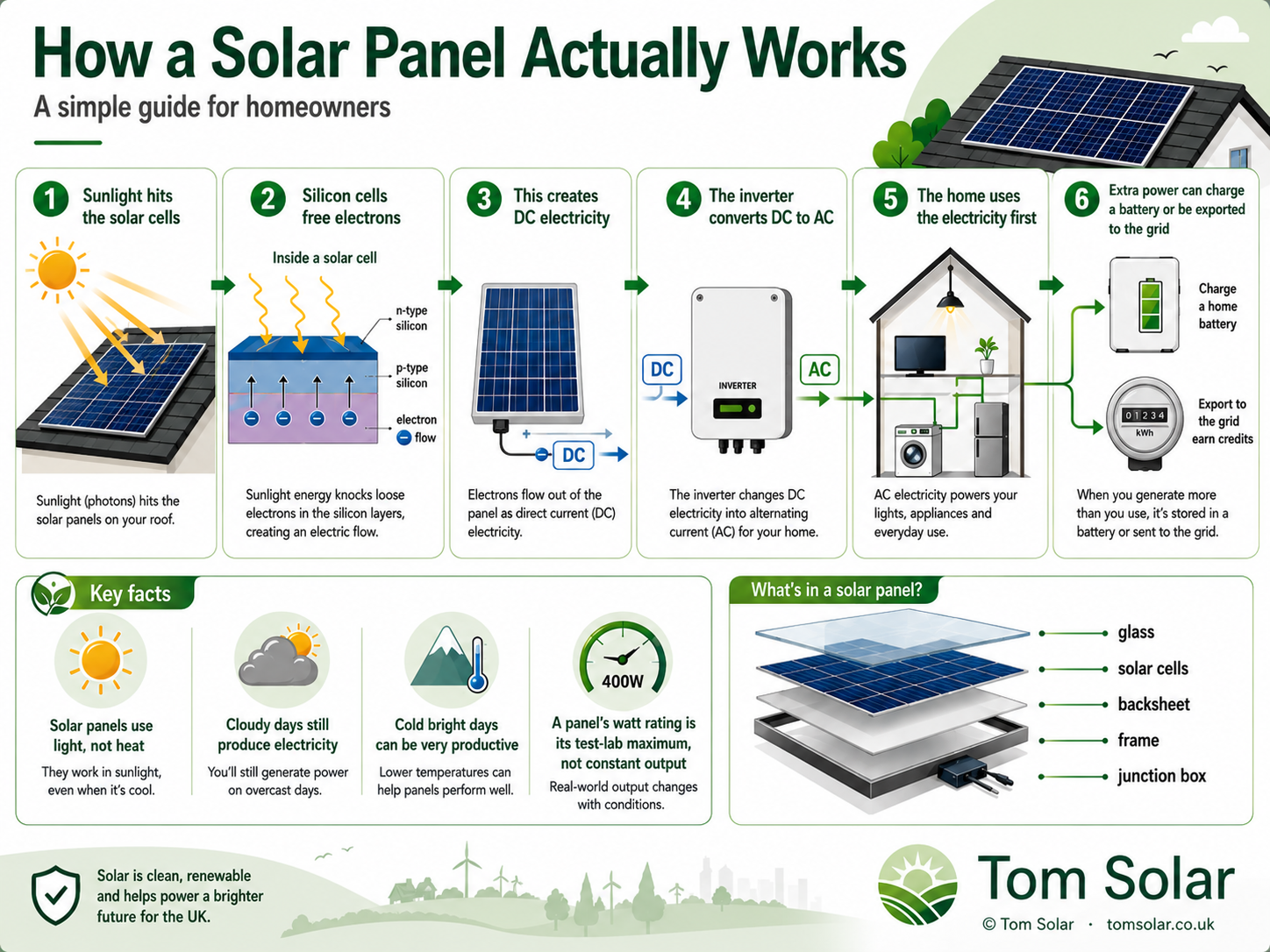 How a Solar Panel Actually Works

A simple guide for homeowners

1 Sunlight hits the solar cells

Sunlight (photons) hits the solar panels on your roof.

2 Silicon cells free electrons

Inside a solar cell

n-type silicon

p-type silicon

electron flow

Sunlight energy knocks loose electrons in the silicon layers, creating an electric flow.

3 This creates DC electricity

DC

Electrons flow out of the panel as direct current (DC) electricity.

4 The inverter converts DC to AC

DC

INVERTER

AC

The inverter changes DC electricity into alternating current (AC) for your home.

5 The home uses the electricity first

AC electricity powers your lights, appliances and everyday use.

6 Extra power can charge a battery or be exported to the grid

Charge a home battery

01234 kWh

Export to the grid earn credits

When you generate more than you use, it's stored in a battery or sent to the grid.

Key facts

Solar panels use light, not heat
They work in sunlight, even when it's cool.

Cloudy days still produce electricity
You'll still generate power on overcast days.

Cold bright days can be very productive
Lower temperatures can help panels perform well.

400W

A panel's watt rating is its test-lab maximum, not constant output
Real-world output changes with conditions.

What's in a solar panel?

glass

solar cells

backsheet

frame

junction box

Solar is clean, renewable and helps power a brighter future for the UK.

Tom Solar

© Tom Solar · tomsolar.co.uk